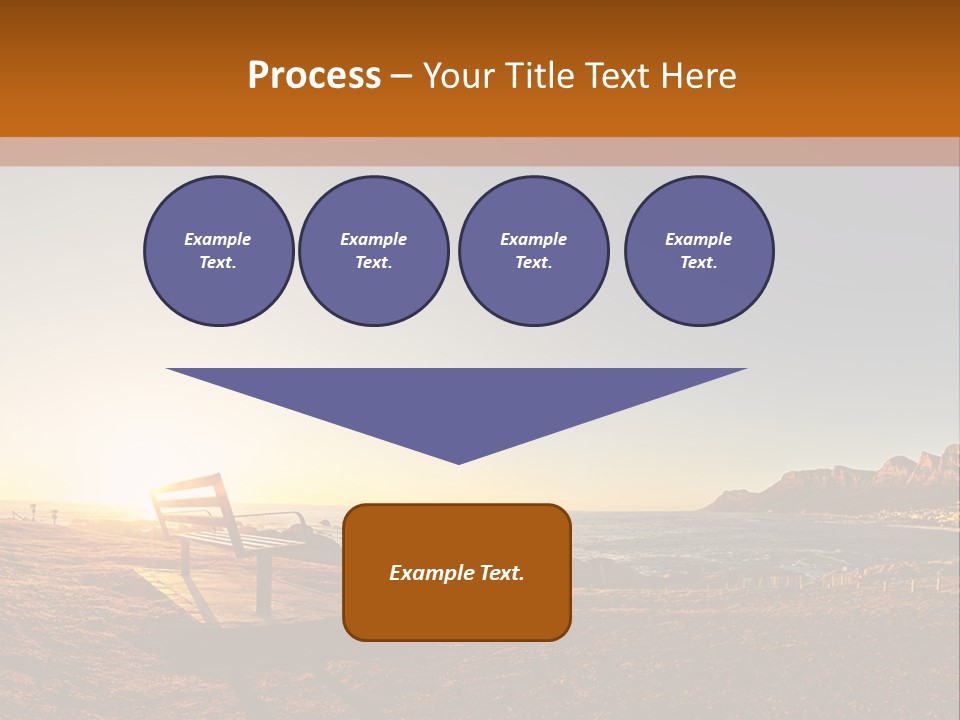 Process – Your Title Text Here

Example Text.

Example Text.

Example Text.

Example Text.

Example Text.